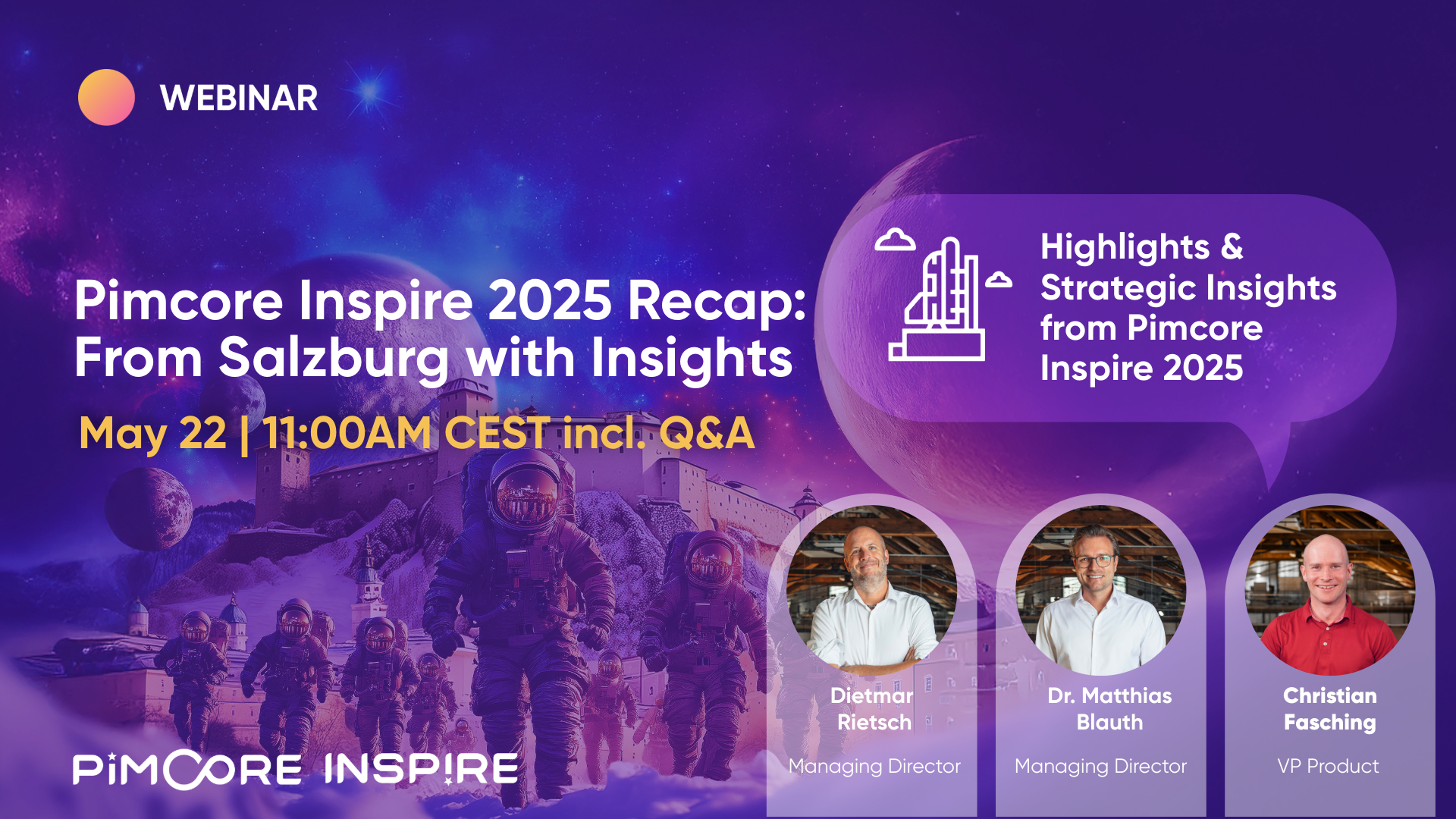 WEBINAR

Pimcore Inspire 2025 Recap: From Salzburg with Insights

May 22 | 11:00AM CEST incl. Q&A

Highlights & Strategic Insights from Pimcore Inspire 2025

Dietmar Rietsch
Managing Director

Dr. Matthias Blauth
Managing Director

Christian Fasching
VP Product

PIMCORE INSPIRE